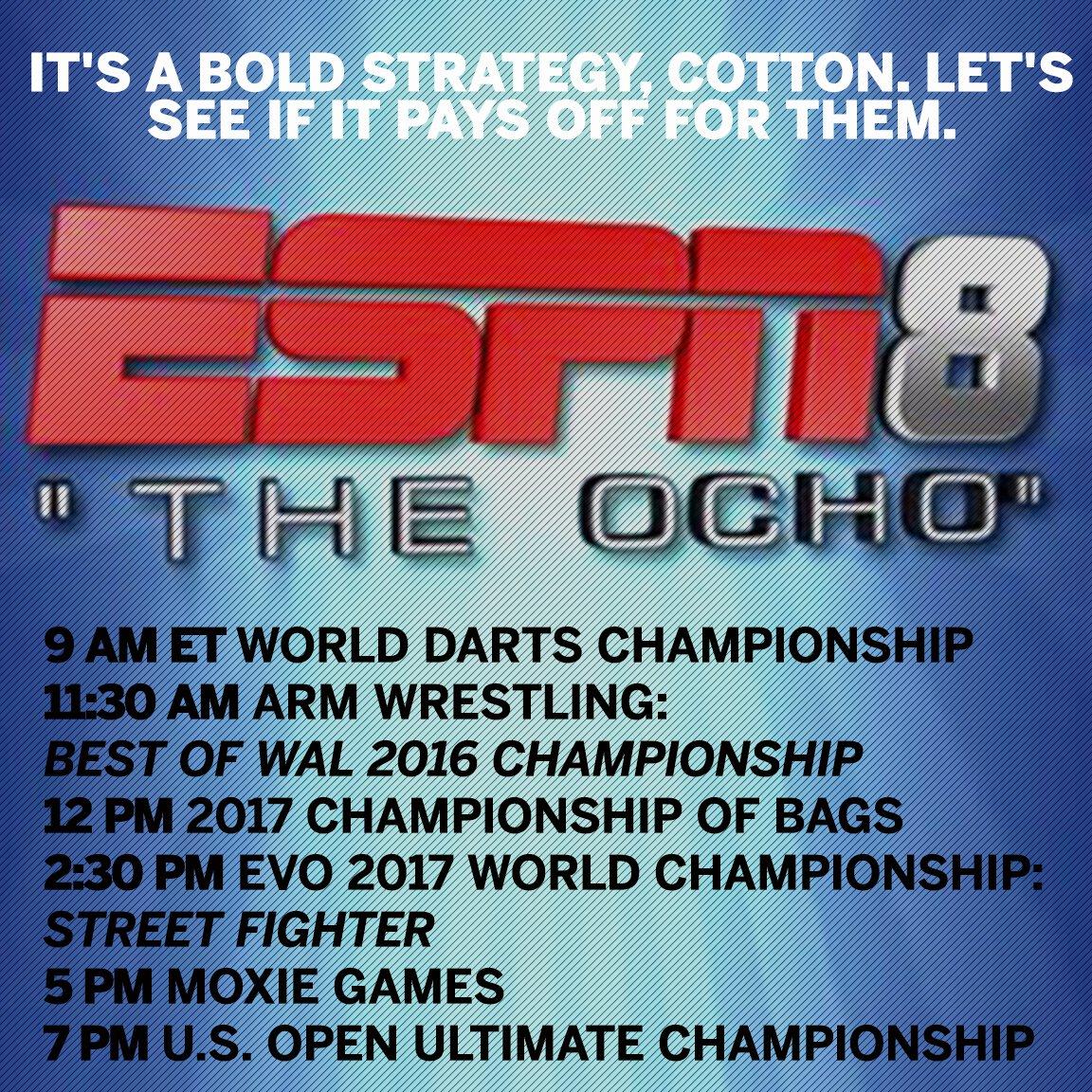 IT'S A BOLD STRATEGY, COTTON. LET'S SEE IF IT PAYS OFF FOR THEM.

ESPN8
"THE OCHO"

9 AM ET WORLD DARTS CHAMPIONSHIP
11:30 AM ARM WRESTLING: BEST OF WAL 2016 CHAMPIONSHIP
12 PM 2017 CHAMPIONSHIP OF BAGS
2:30 PM EVO 2017 WORLD CHAMPIONSHIP: STREET FIGHTER
5 PM MOXIE GAMES
7 PM U.S. OPEN ULTIMATE CHAMPIONSHIP